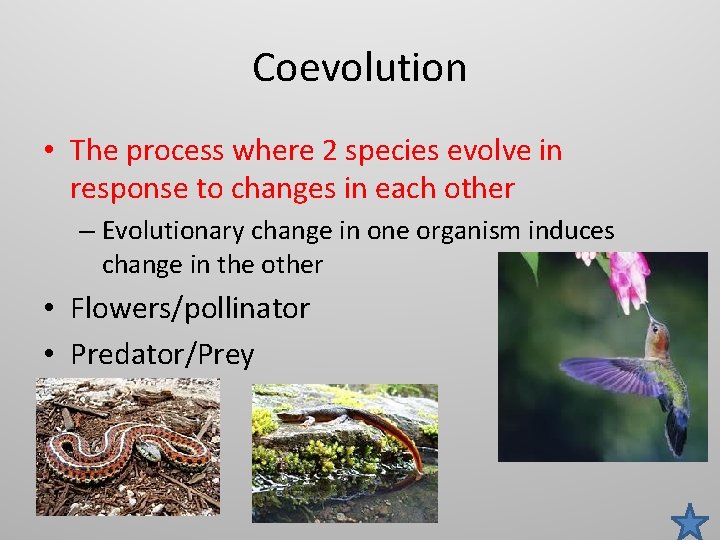 Coevolution

• The process where 2 species evolve in response to changes in each other

– Evolutionary change in one organism induces change in the other

• Flowers/pollinator

• Predator/Prey